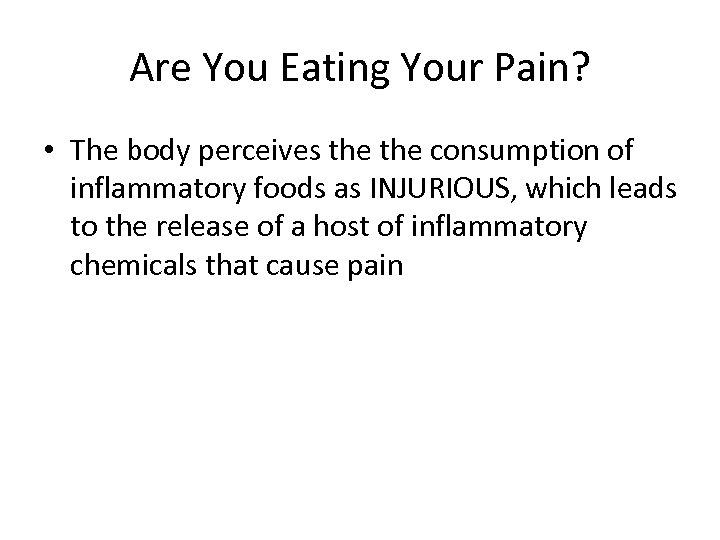 Are You Eating Your Pain?

• The body perceives the the consumption of inflammatory foods as INJURIOUS, which leads to the release of a host of inflammatory chemicals that cause pain